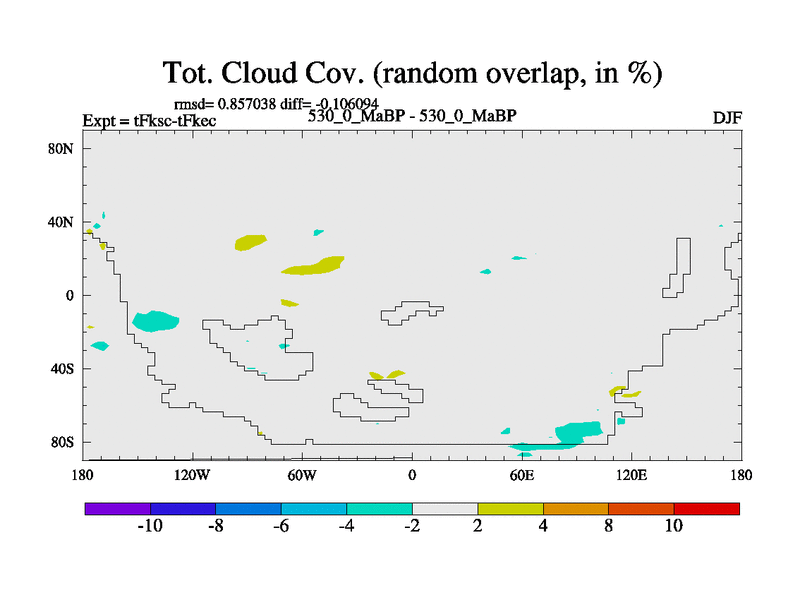 Tot. Cloud Cov. (random overlap, in %)

rmsd= 0.857038 diff= -0.106094

Expt = tFksc-tFkec

530_0_MaBP - 530_0_MaBP

DJF

80N
40N
0
40S
80S

180
120W
60W
0
60E
120E
180

-10
-8
-6
-4
-2
2
4
8
10